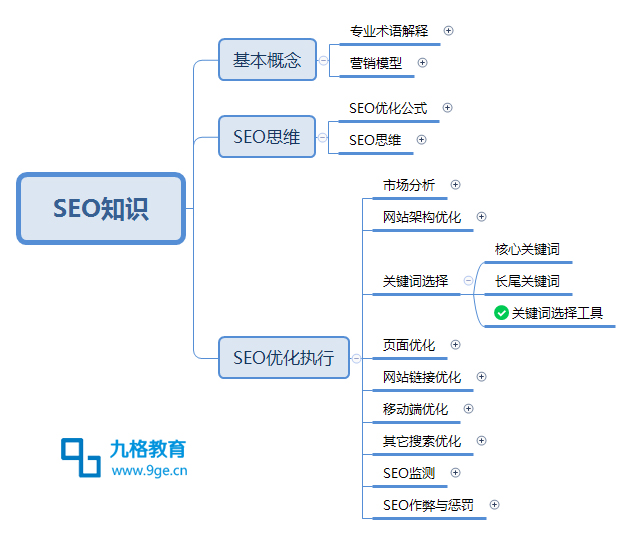 SEO知识

基本概念
专业术语解释
营销模型

SEO思维
SEO优化公式
SEO思维

SEO优化执行
市场分析
网站架构优化
关键词选择
核心关键词
长尾关键词
关键词选择工具
页面优化
网站链接优化
移动端优化
其它搜索优化
SEO监测
SEO作弊与惩罚

九格教育
www.9ge.cn